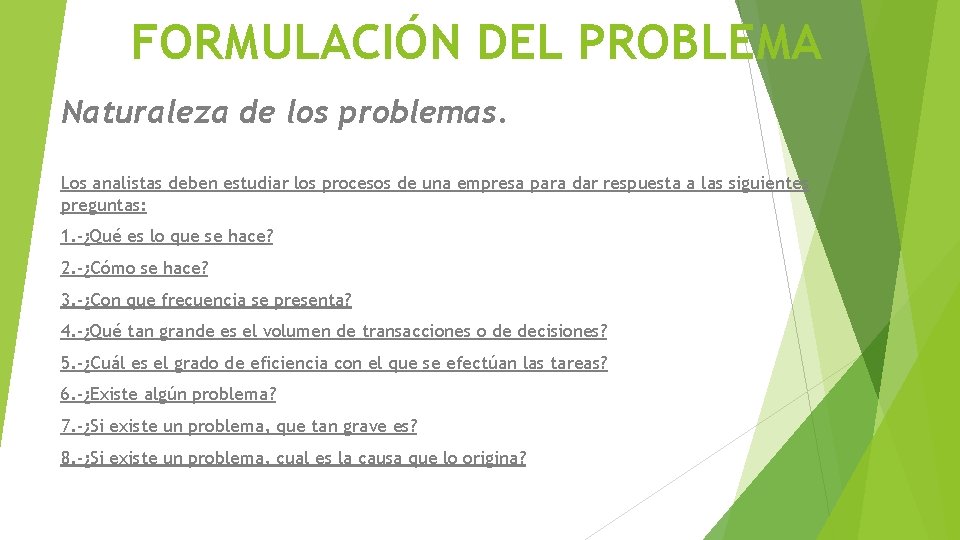 FORMULACIÓN DEL PROBLEMA

Naturaleza de los problemas.

Los analistas deben estudiar los procesos de una empresa para dar respuesta a las siguientes preguntas:

1.-¿Qué es lo que se hace?

2.-¿Cómo se hace?

3.-¿Con que frecuencia se presenta?

4.-¿Qué tan grande es el volumen de transacciones o de decisiones?

5.-¿Cuál es el grado de eficiencia con el que se efectúan las tareas?

6.-¿Existe algún problema?

7.-¿Si existe un problema, que tan grave es?

8.-¿Si existe un problema, cual es la causa que lo origina?